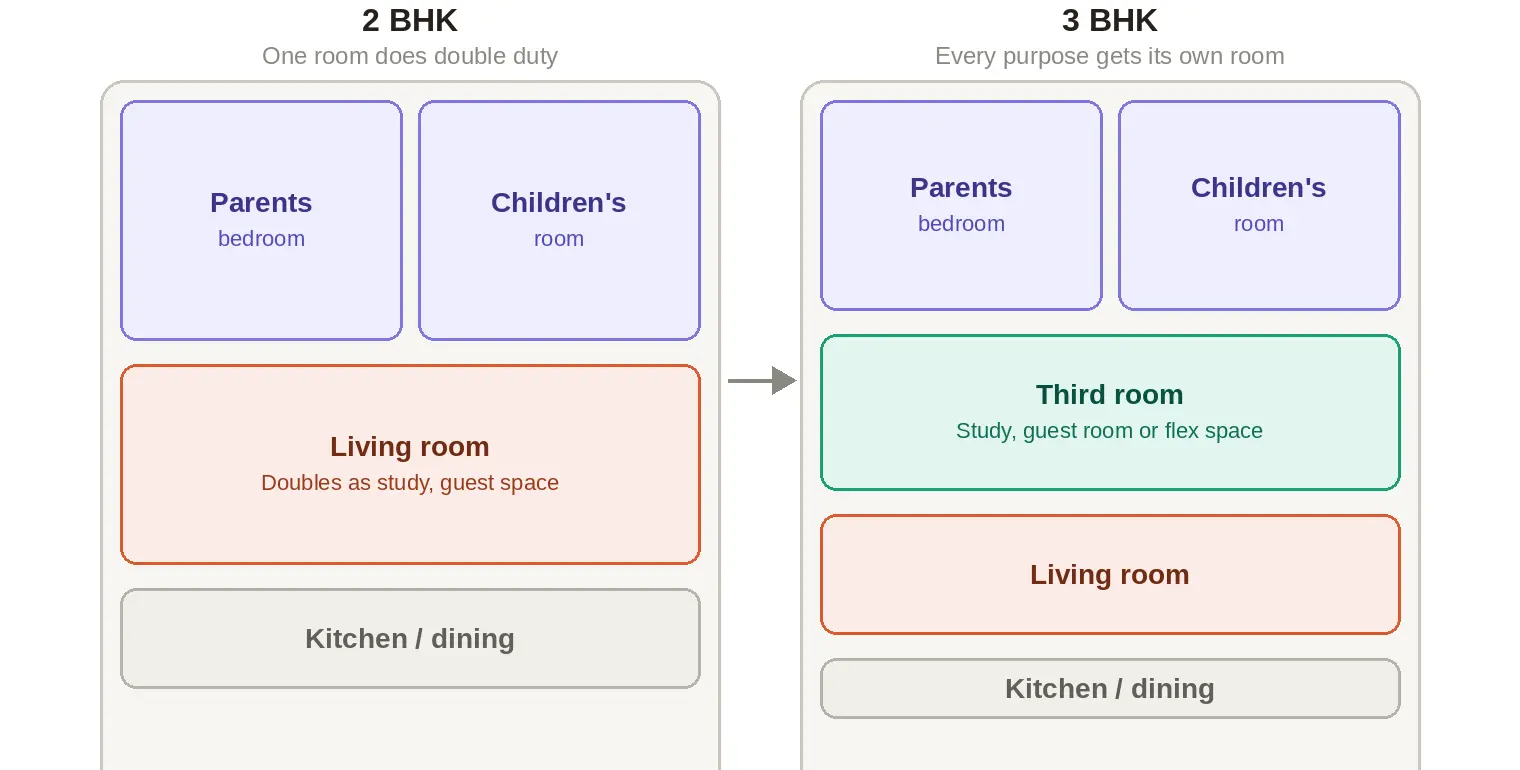 2 BHK
One room does double duty

Parents
bedroom

Children's
room

Living room
Doubles as study, guest space

Kitchen / dining

3 BHK
Every purpose gets its own room

Parents
bedroom

Children's
room

Third room
Study, guest room or flex space

Living room

Kitchen / dining